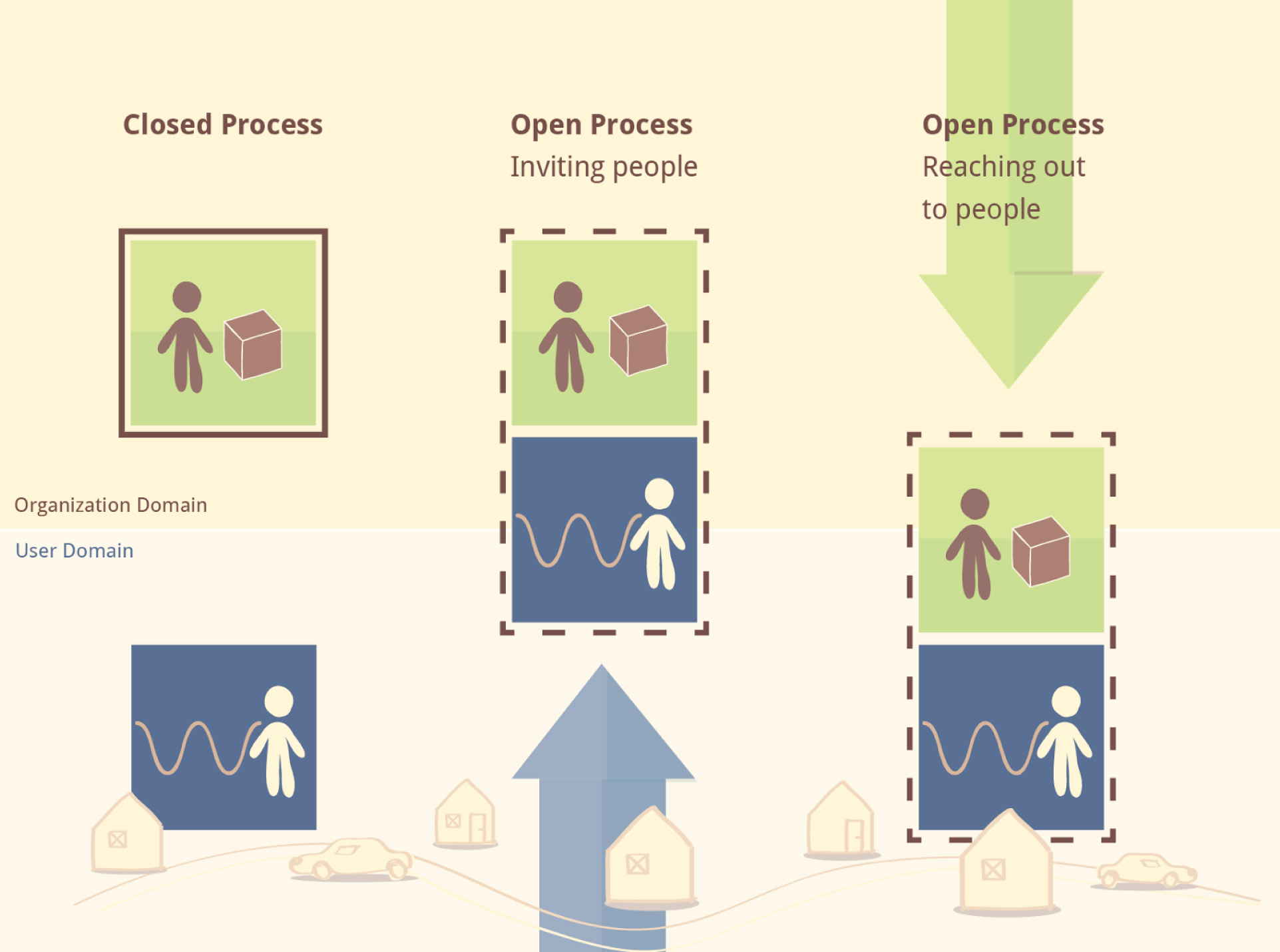 Closed Process

Open Process
Inviting people

Open Process
Reaching out to people

Organization Domain

User Domain